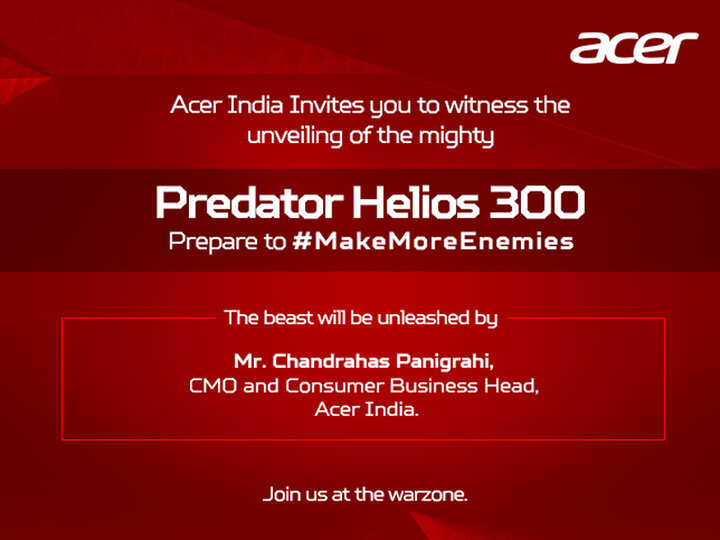 acer

Acer India Invites you to witness the unveiling of the mighty

Predator Helios 300
Prepare to #MakeMoreEnemies

The beast will be unleashed by

Mr. Chandrahas Panigrahi,
CMO and Consumer Business Head,
Acer India.

Join us at the warzone.